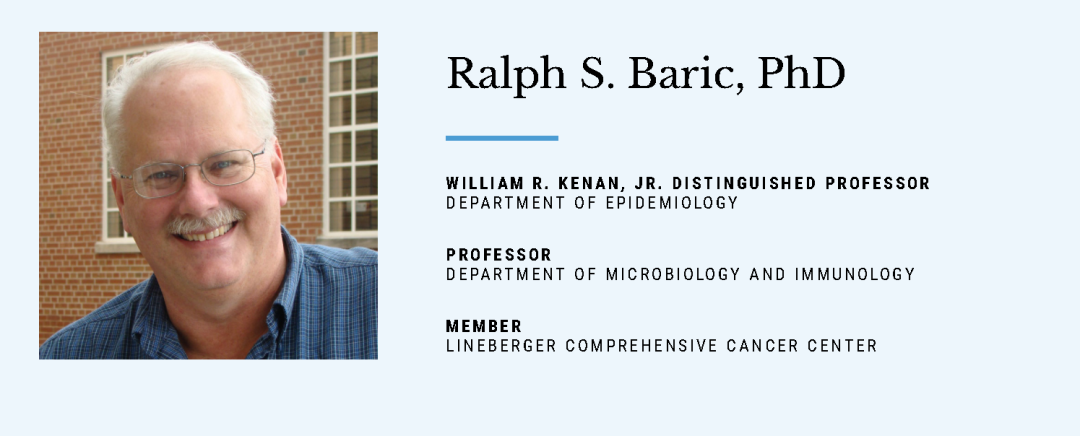 Ralph S. Baric, PhD

WILLIAM R. KENAN, JR. DISTINGUISHED PROFESSOR
DEPARTMENT OF EPIDEMIOLOGY

PROFESSOR
DEPARTMENT OF MICROBIOLOGY AND IMMUNOLOGY

MEMBER
LINEBERGER COMPREHENSIVE CANCER CENTER